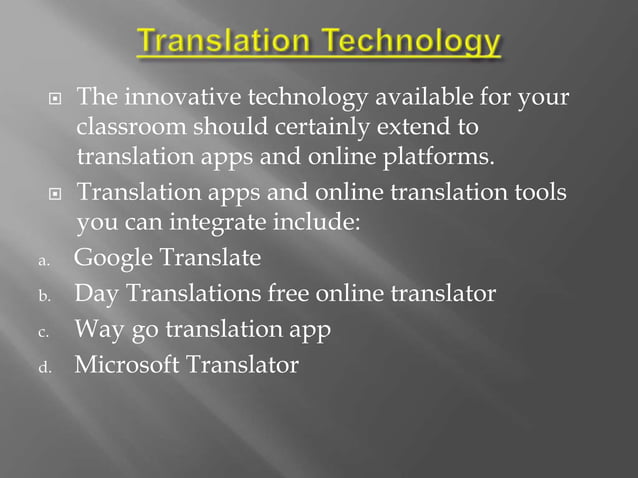 Translation Technology

The innovative technology available for your classroom should certainly extend to translation apps and online platforms.

Translation apps and online translation tools you can integrate include:

a. Google Translate
b. Day Translations free online translator
c. Way go translation app
d. Microsoft Translator